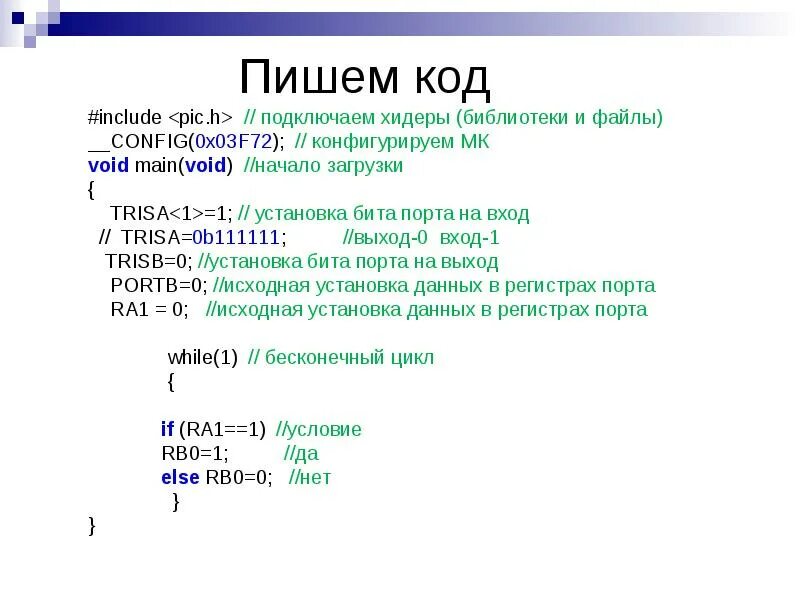 Пишем код

#include <pic.h> // подключаем хидеры (библиотеки и файлы)
__CONFIG(0x03F72); // конфигурируем МК
void main(void) //начало загрузки
{
TRISA<1>=1; // установка бита порта на вход
// TRISA=0b111111; //выход-0 вход-1
TRISB=0; //установка бита порта на выход
PORTB=0; //исходная установка данных в регистрах порта
RA1 = 0; //исходная установка данных в регистрах порта

while(1) // бесконечный цикл
{

if (RA1==1) //условие
RB0=1; //да
else RB0=0; //нет
}
}